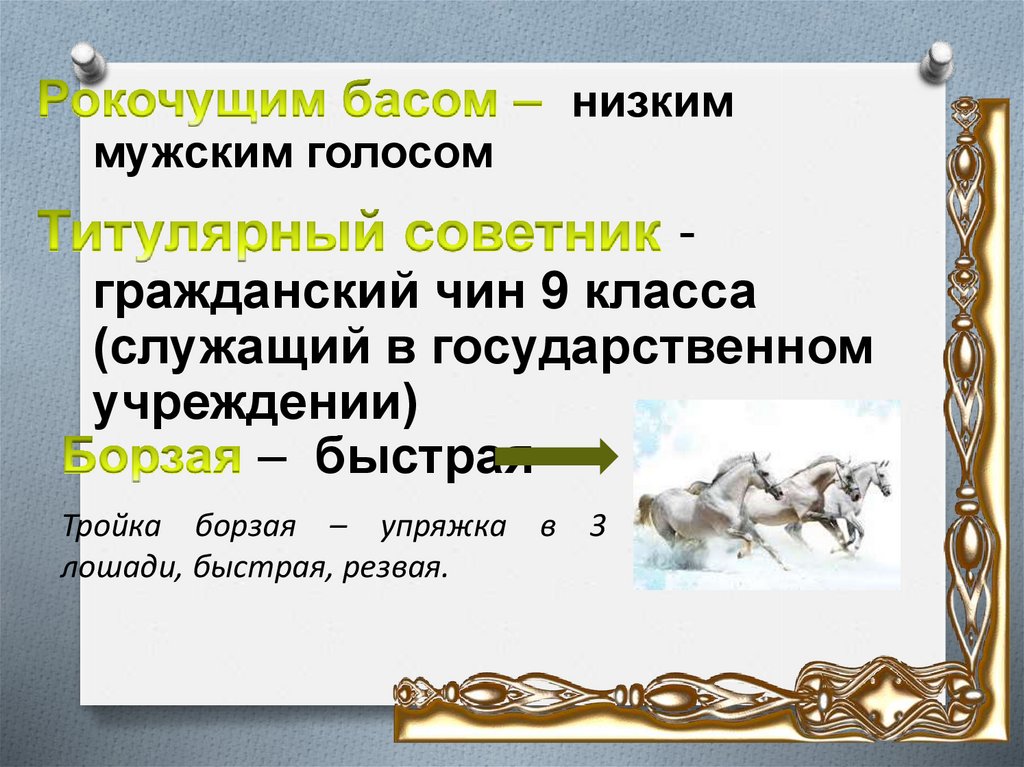 Рокочущим басом – низким мужским голосом

Титулярный советник - гражданский чин 9 класса (служащий в государственном учреждении)

Борзая – быстрая

Тройка борзая – упряжка в 3 лошади, быстрая, резвая.